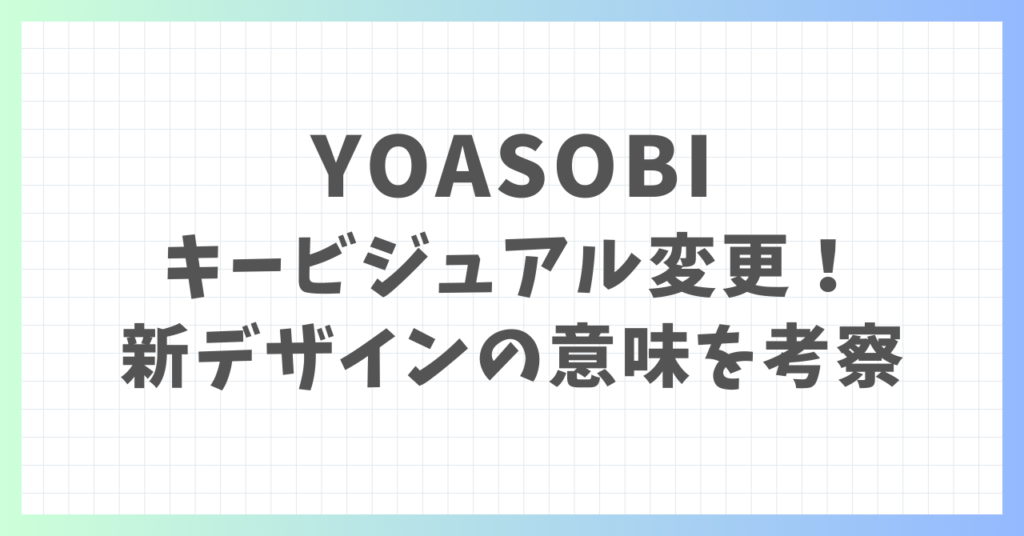 YOASOBI
キービジュアル変更！
新デザインの意味を考察